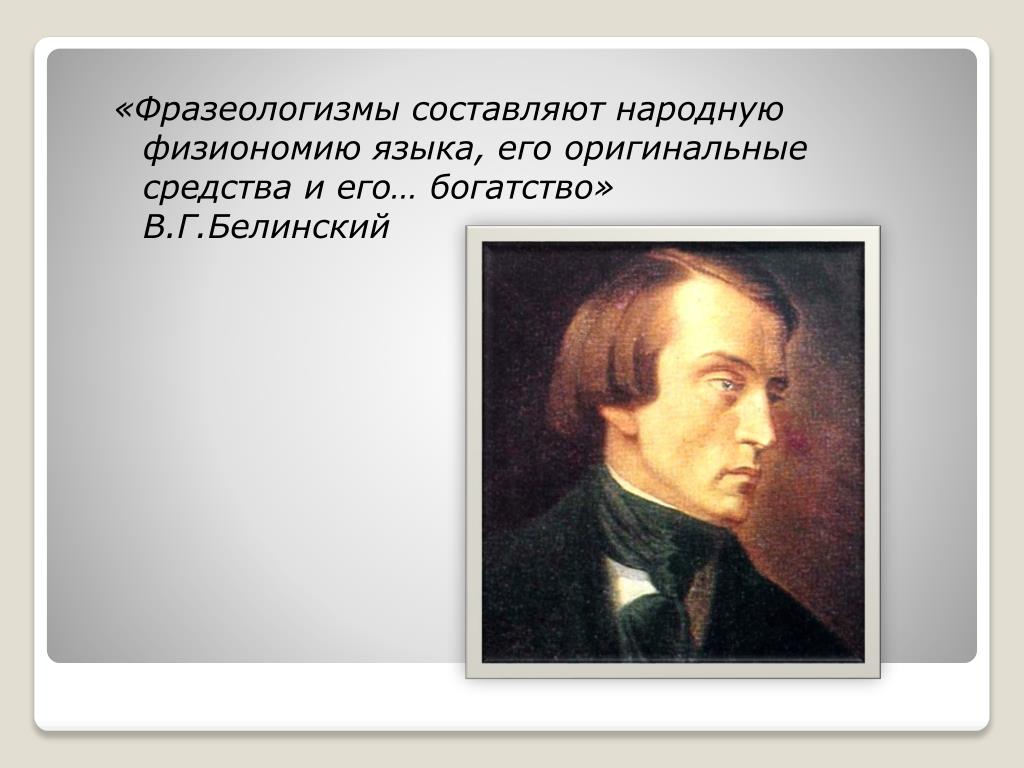 «Фразеологизмы составляют народную физиономию языка, его оригинальные средства и его… богатство» В.Г.Белинский